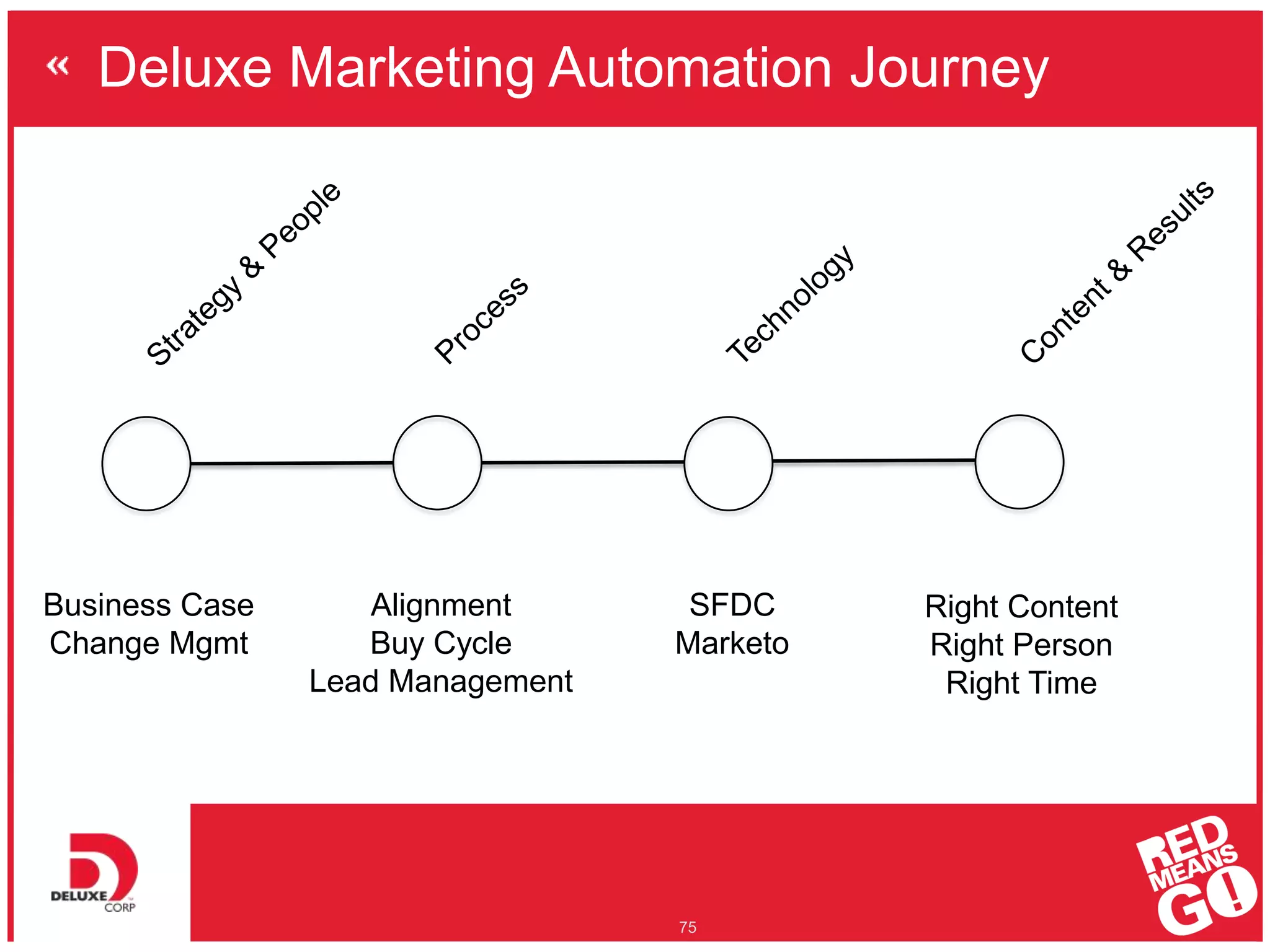 « Deluxe Marketing Automation Journey

Strategy & People

Process

Technology

Content & Results

Business Case
Change Mgmt

Alignment
Buy Cycle
Lead Management

SFDC
Marketo

Right Content
Right Person
Right Time

DELUXE CORP

75

RED MEANS GO!